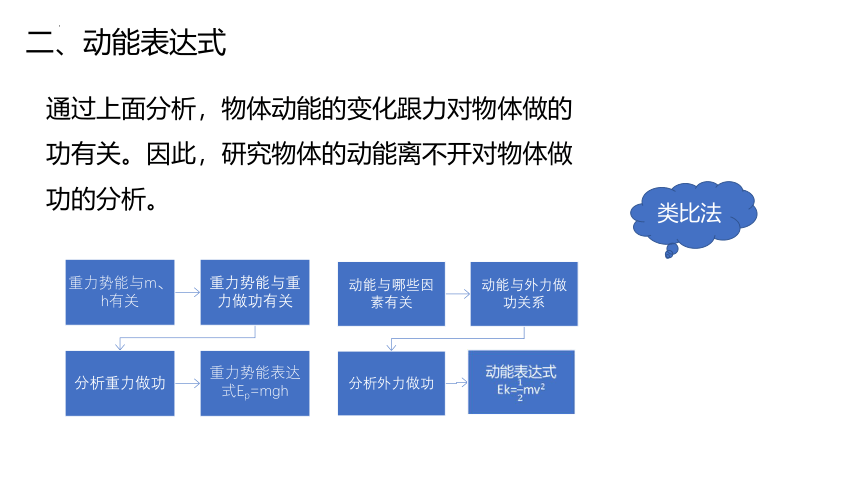 二、动能表达式

通过上面分析，物体动能的变化跟力对物体做的功有关。因此，研究物体的动能离不开对物体做功的分析。

类比法

重力势能与m、h有关

重力势能与重力做功有关

分析重力做功

重力势能表达式$E_p=mgh$

动能与哪些因素有关

动能与外力做功关系

分析外力做功

动能表达式 $Ek=\frac{1}{2}mv^2$